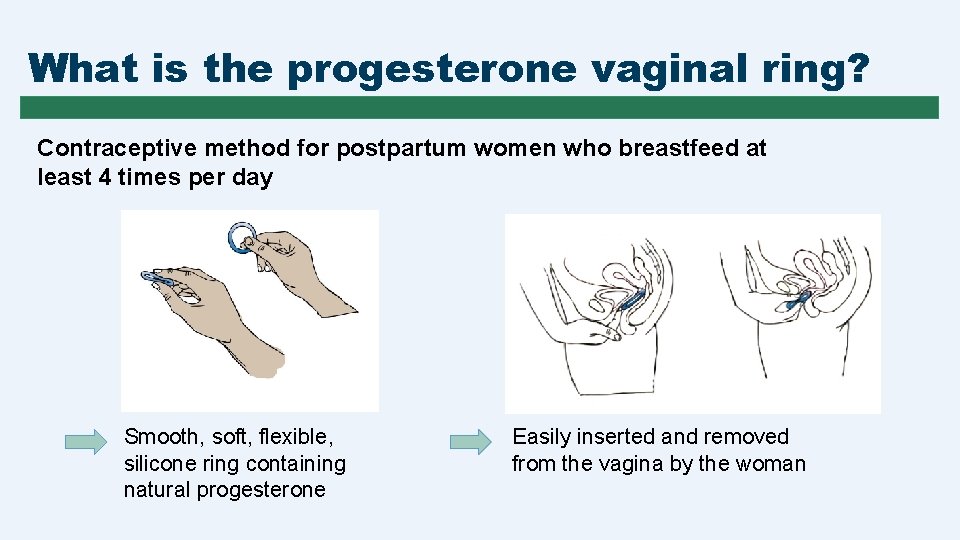 What is the progesterone vaginal ring?

Contraceptive method for postpartum women who breastfeed at least 4 times per day

Smooth, soft, flexible, silicone ring containing natural progesterone

Easily inserted and removed from the vagina by the woman